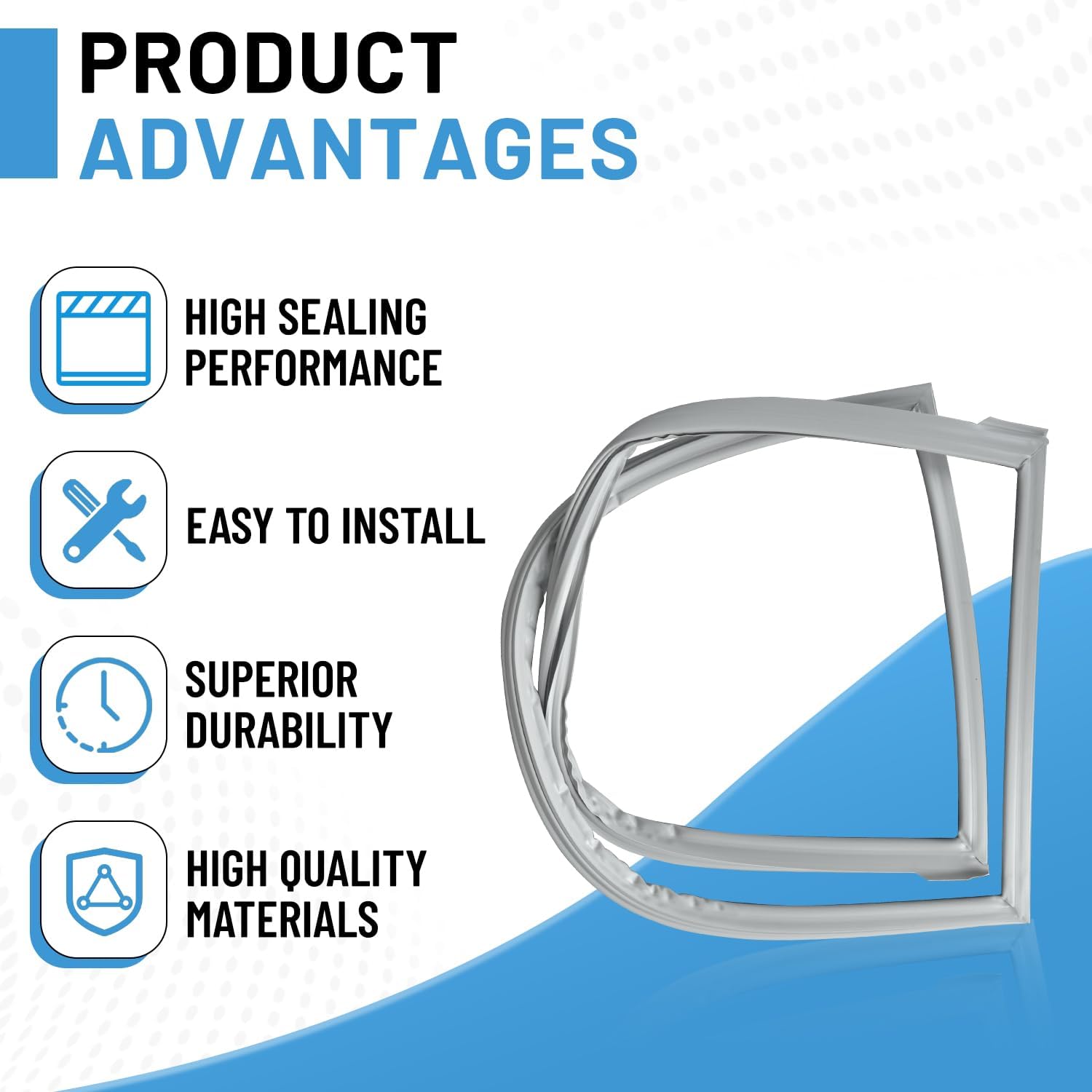 PRODUCT
ADVANTAGES

HIGH SEALING
PERFORMANCE

EASY TO INSTALL

SUPERIOR
DURABILITY

HIGH QUALITY
MATERIALS